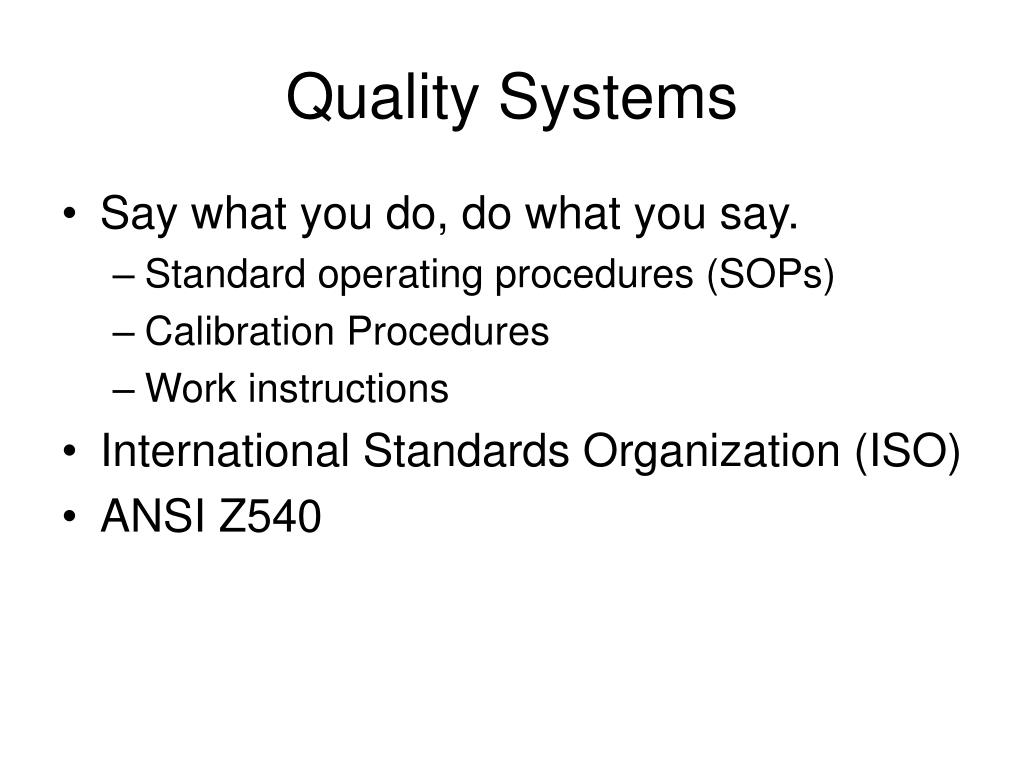 Quality Systems

• Say what you do, do what you say.
– Standard operating procedures (SOPs)
– Calibration Procedures
– Work instructions
• International Standards Organization (ISO)
• ANSI Z540